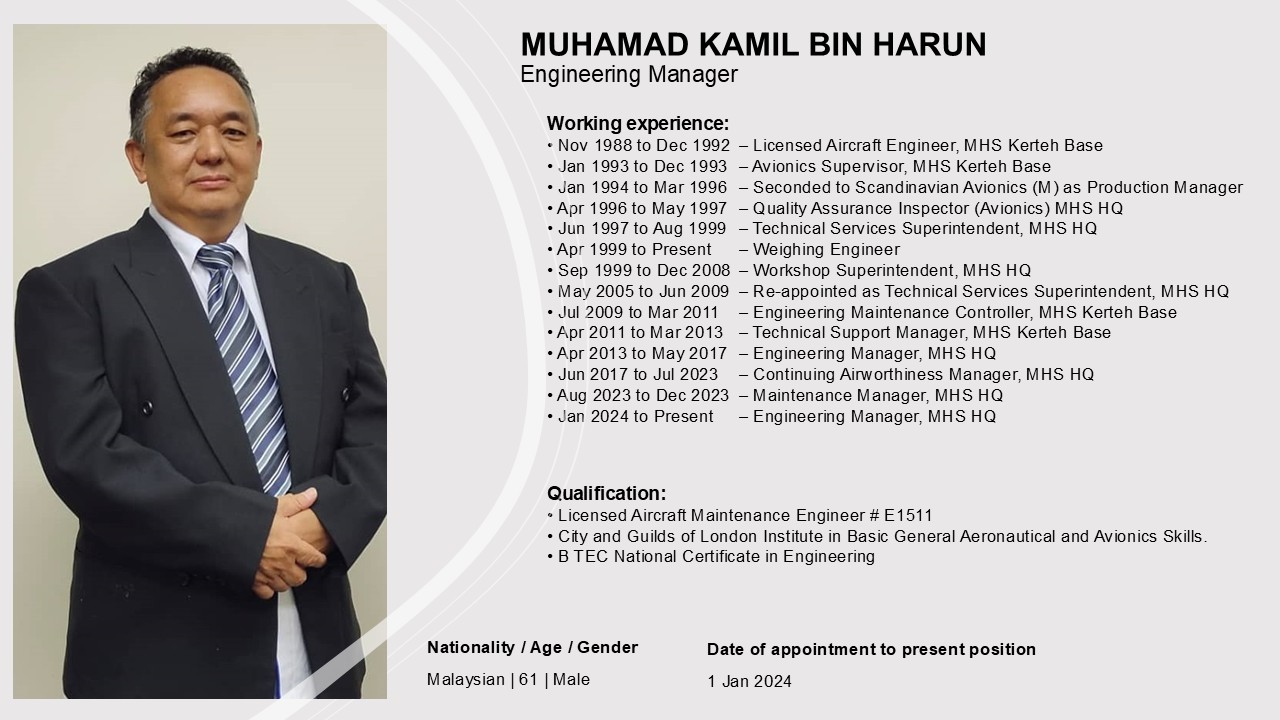 MUHAMAD KAMIL BIN HARUN
Engineering Manager

Working experience:
• Nov 1988 to Dec 1992 – Licensed Aircraft Engineer, MHS Kerteh Base
• Jan 1993 to Dec 1993 – Avionics Supervisor, MHS Kerteh Base
• Jan 1994 to Mar 1996 – Seconded to Scandinavian Avionics (M) as Production Manager
• Apr 1996 to May 1997 – Quality Assurance Inspector (Avionics) MHS HQ
• Jun 1997 to Aug 1999 – Technical Services Superintendent, MHS HQ
• Apr 1999 to Present – Weighing Engineer
• Sep 1999 to Dec 2008 – Workshop Superintendent, MHS HQ
• May 2005 to Jun 2009 – Re-appointed as Technical Services Superintendent, MHS HQ
• Jul 2009 to Mar 2011 – Engineering Maintenance Controller, MHS Kerteh Base
• Apr 2011 to Mar 2013 – Technical Support Manager, MHS Kerteh Base
• Apr 2013 to May 2017 – Engineering Manager, MHS HQ
• Jun 2017 to Jul 2023 – Continuing Airworthiness Manager, MHS HQ
• Aug 2023 to Dec 2023 – Maintenance Manager, MHS HQ
• Jan 2024 to Present – Engineering Manager, MHS HQ

Qualification:
• Licensed Aircraft Maintenance Engineer # E1511
• City and Guilds of London Institute in Basic General Aeronautical and Avionics Skills.
• B TEC National Certificate in Engineering

Nationality / Age / Gender
Malaysian | 61 | Male

Date of appointment to present position
1 Jan 2024